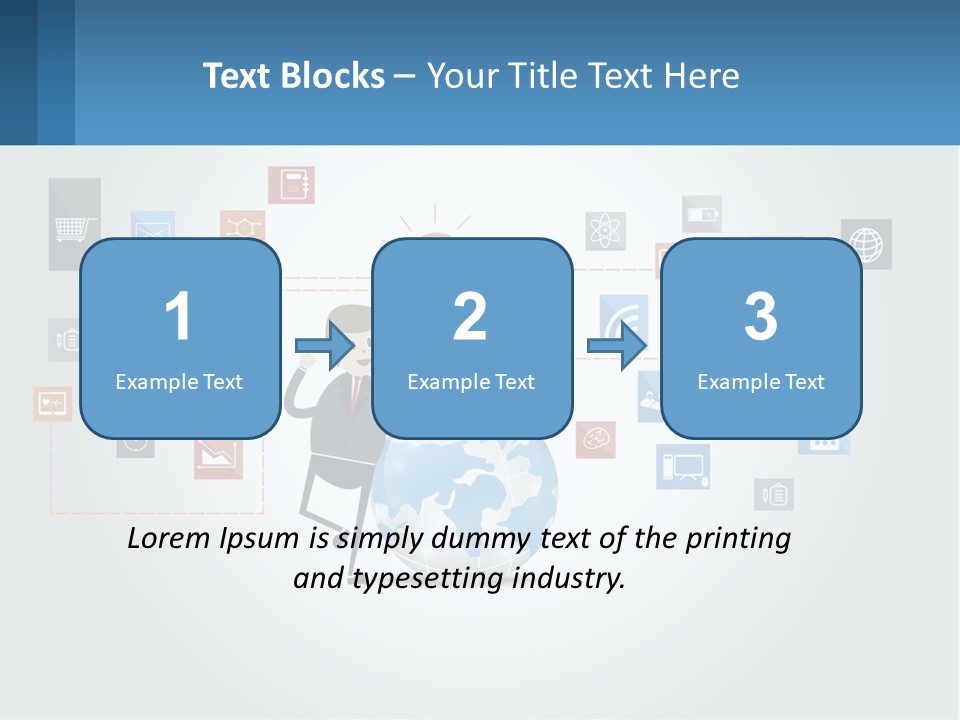 Text Blocks – Your Title Text Here

1
Example Text

2
Example Text

3
Example Text

Lorem Ipsum is simply dummy text of the printing and typesetting industry.